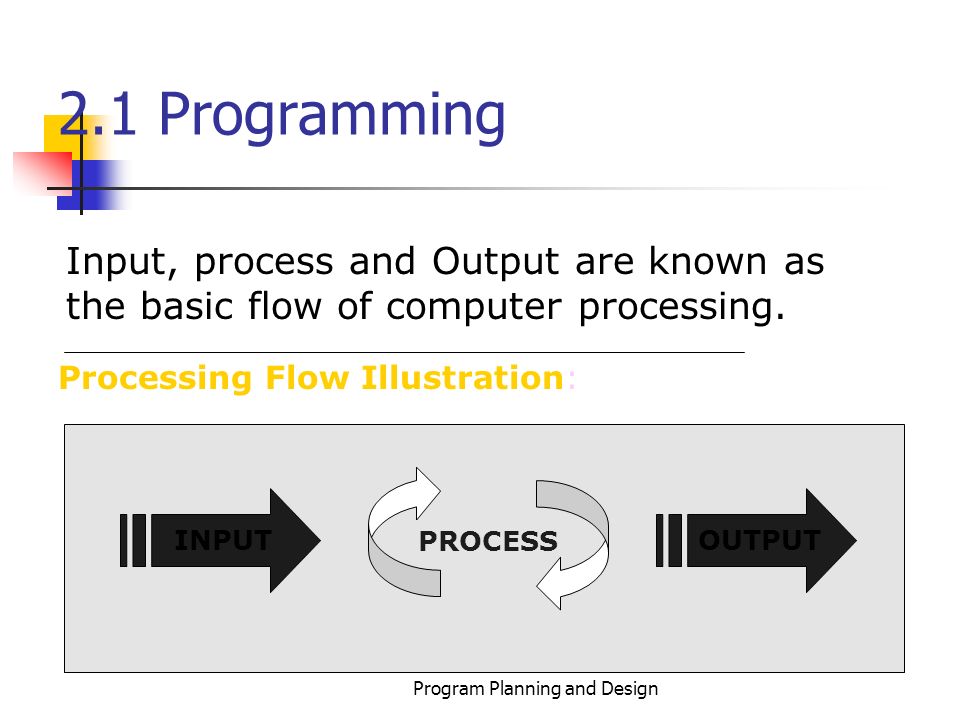 2.1 Programming

Input, process and Output are known as the basic flow of computer processing.

Processing Flow Illustration:

INPUT

PROCESS

OUTPUT

Program Planning and Design